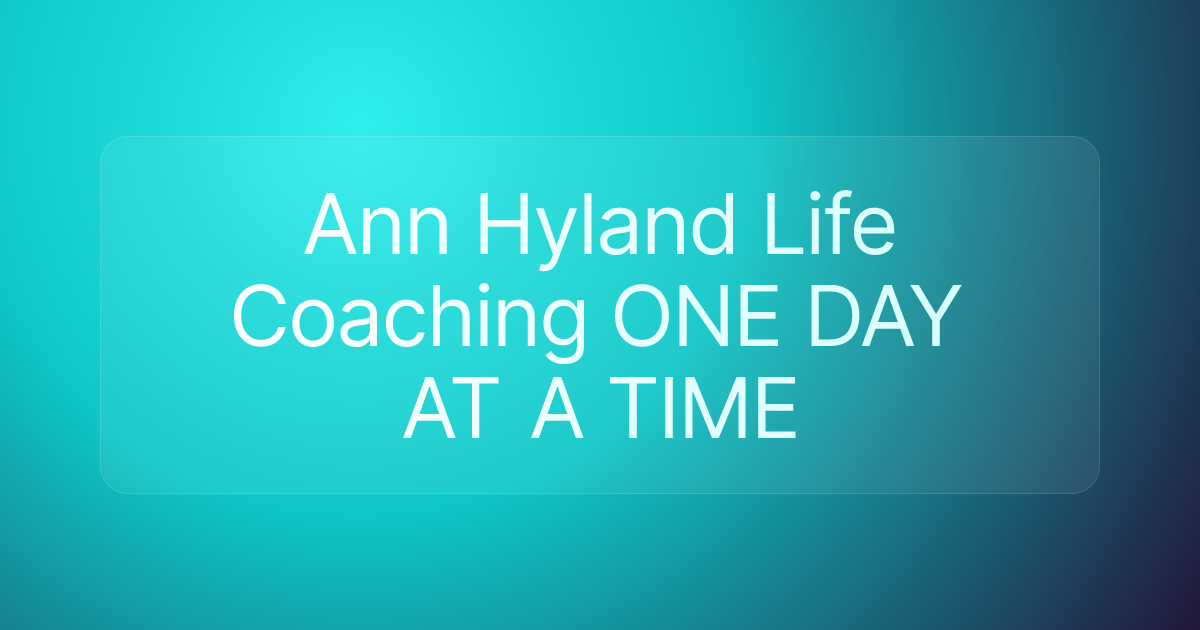 Ann Hyland Life Coaching ONE DAY AT A TIME